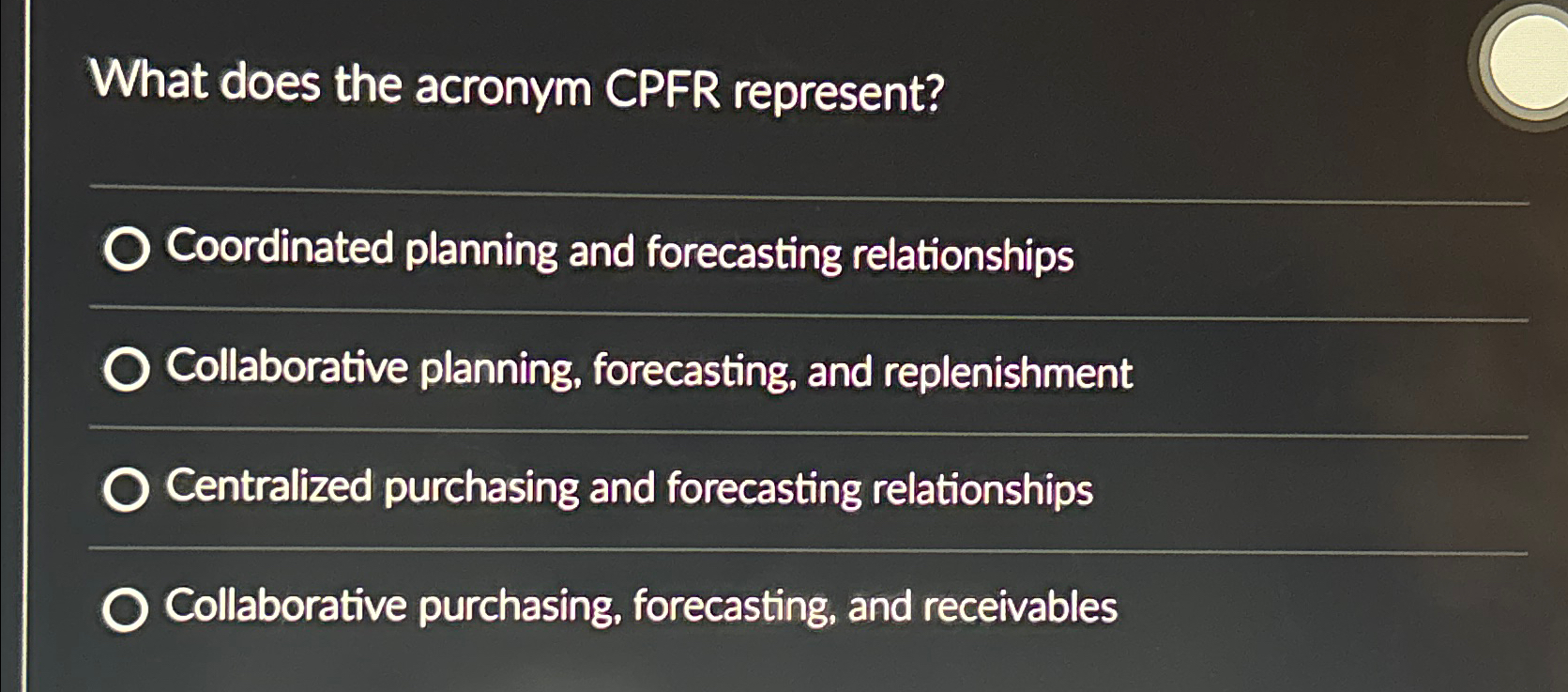 What does the acronym CPFR represent?

Coordinated planning and forecasting relationships

Collaborative planning, forecasting, and replenishment

Centralized purchasing and forecasting relationships

Collaborative purchasing, forecasting, and receivables